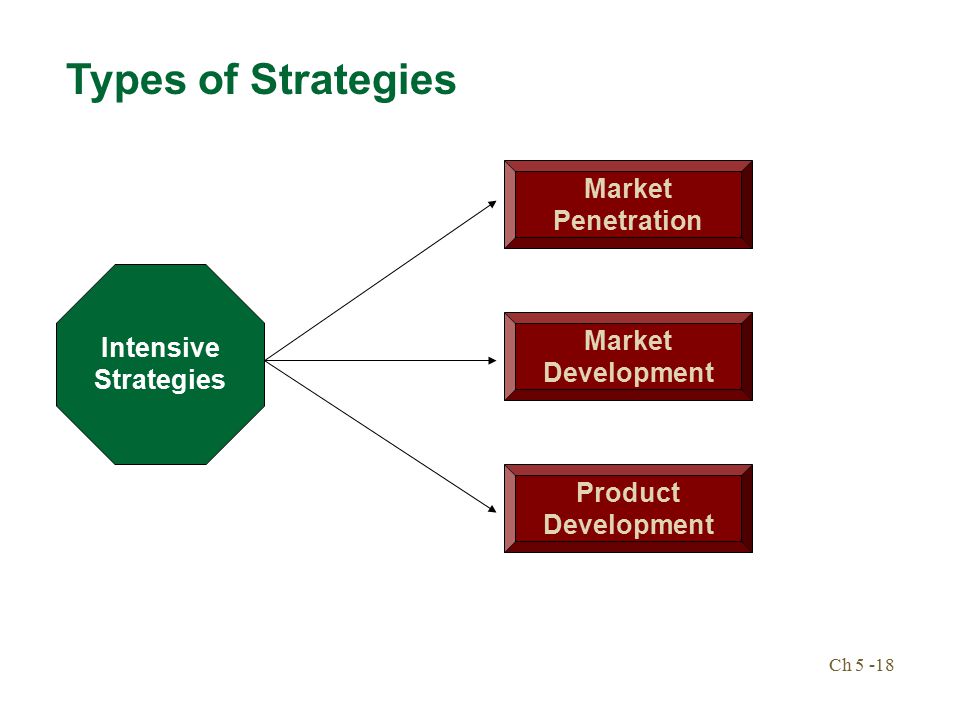 Types of Strategies

Intensive Strategies

Market Penetration

Market Development

Product Development

Ch 5 -18